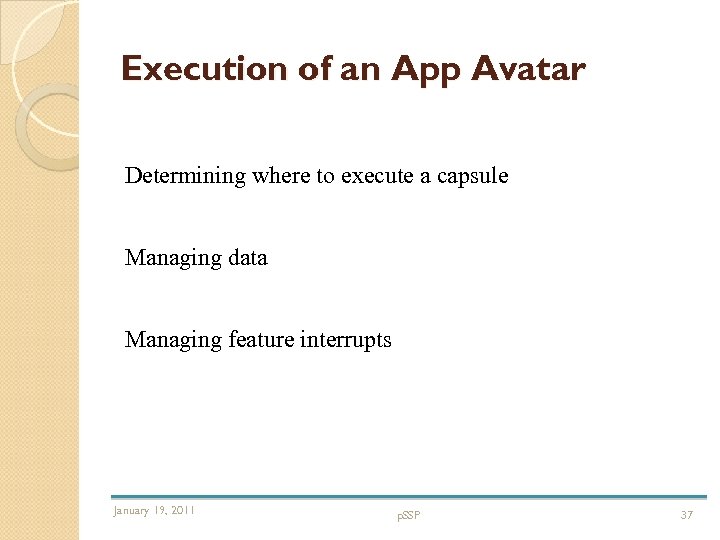 Execution of an App Avatar

Determining where to execute a capsule

Managing data

Managing feature interrupts

January 19, 2011

pSSP

37